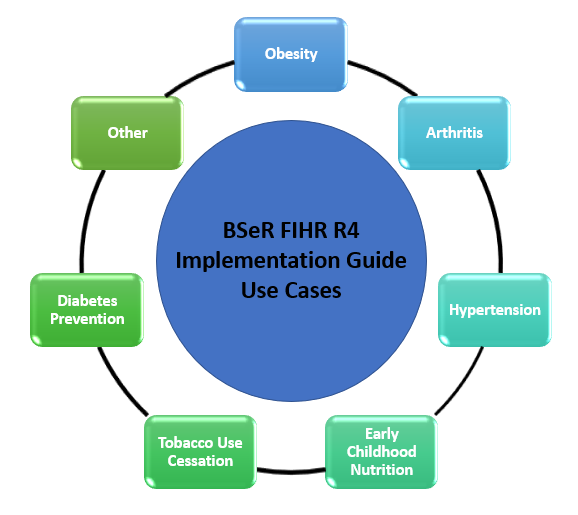 BSeR FIHR R4
Implementation Guide
Use Cases

Obesity

Arthritis

Hypertension

Early Childhood Nutrition

Tobacco Use Cessation

Diabetes Prevention

Other